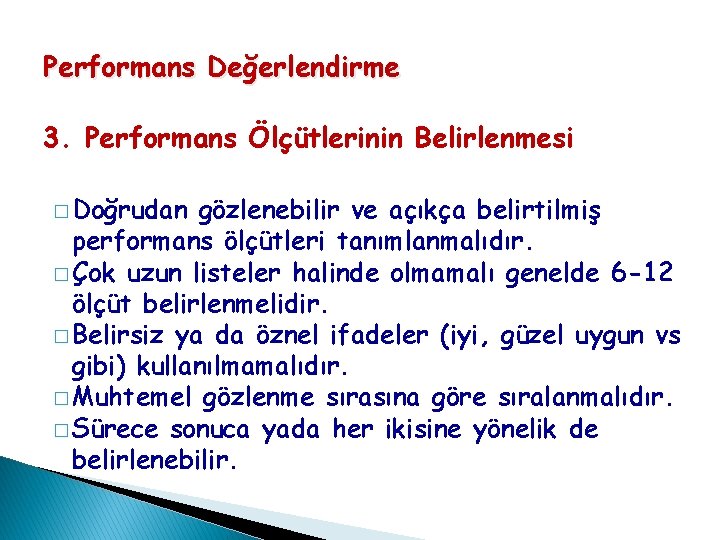 Performans Değerlendirme

3. Performans Ölçütlerinin Belirlenmesi

□ Doğrudan gözlenebilir ve açıkça belirtilmiş performans ölçütleri tanımlanmalıdır.
□ Çok uzun listeler halinde olmamalı genelde 6-12 ölçüt belirlenmelidir.
□ Belirsiz ya da öznel ifadeler (iyi, güzel uygun vs gibi) kullanılmamalıdır.
□ Muhtemel gözlenme sırasına göre sıralanmalıdır.
□ Sürece sonuca yada her ikisine yönelik de belirlenebilir.